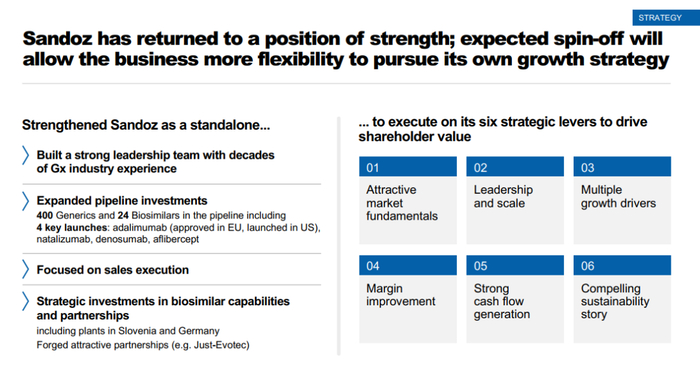 STRATEGY

Sandoz has returned to a position of strength; expected spin-off will allow the business more flexibility to pursue its own growth strategy

Strengthened Sandoz as a standalone...

Built a strong leadership team with decades of Gx industry experience

Expanded pipeline investments
400 Generics and 24 Biosimilars in the pipeline including 4 key launches: adalimumab (approved in EU, launched in US), natalizumab, denosumab, aflibercept

Focused on sales execution

Strategic investments in biosimilar capabilities and partnerships
including plants in Slovenia and Germany
Forged attractive partnerships (e.g. Just-Evotec)

... to execute on its six strategic levers to drive shareholder value

01
Attractive market fundamentals

02
Leadership and scale

03
Multiple growth drivers

04
Margin improvement

05
Strong cash flow generation

06
Compelling sustainability story